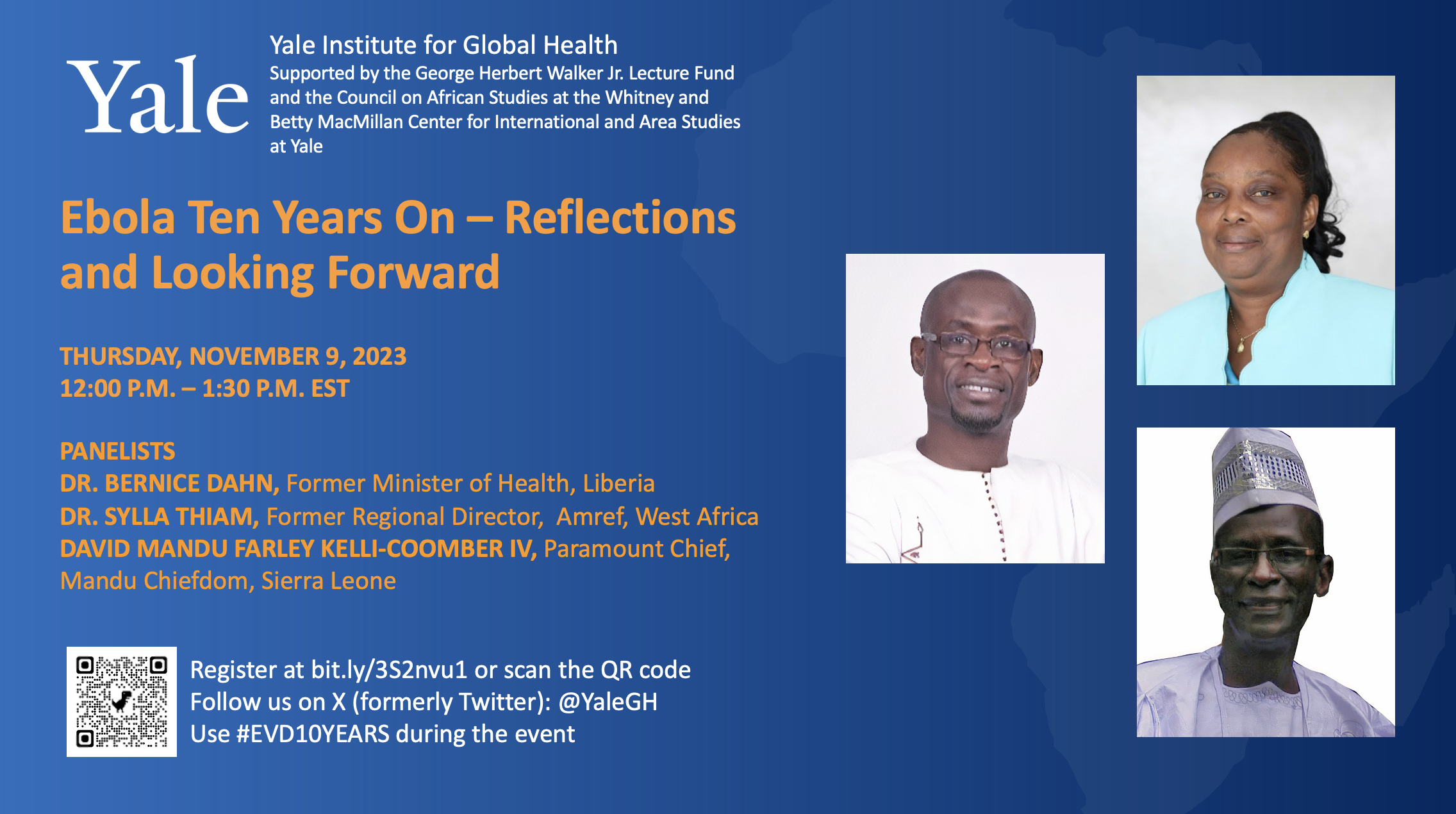 Yale

Yale Institute for Global Health
Supported by the George Herbert Walker Jr. Lecture Fund and the Council on African Studies at the Whitney and Betty MacMillan Center for International and Area Studies at Yale

Ebola Ten Years On – Reflections and Looking Forward

THURSDAY, NOVEMBER 9, 2023
12:00 P.M. – 1:30 P.M. EST

PANELISTS
DR. BERNICE DAHN, Former Minister of Health, Liberia
DR. SYLLA THIAM, Former Regional Director, Amref, West Africa
DAVID MANDU FARLEY KELLI-COOMBER IV, Paramount Chief, Mandu Chiefdom, Sierra Leone

Register at bit.ly/3S2nvu1 or scan the QR code
Follow us on X (formerly Twitter): @YaleGH
Use #EVD10YEARS during the event